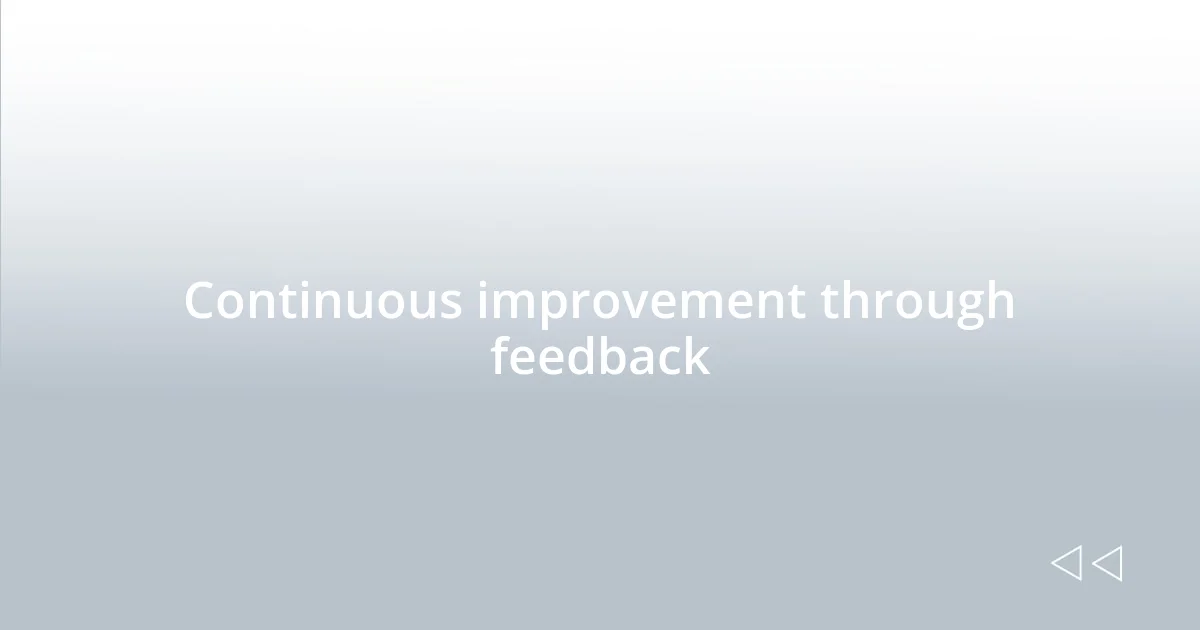 Continuous improvement through feedback